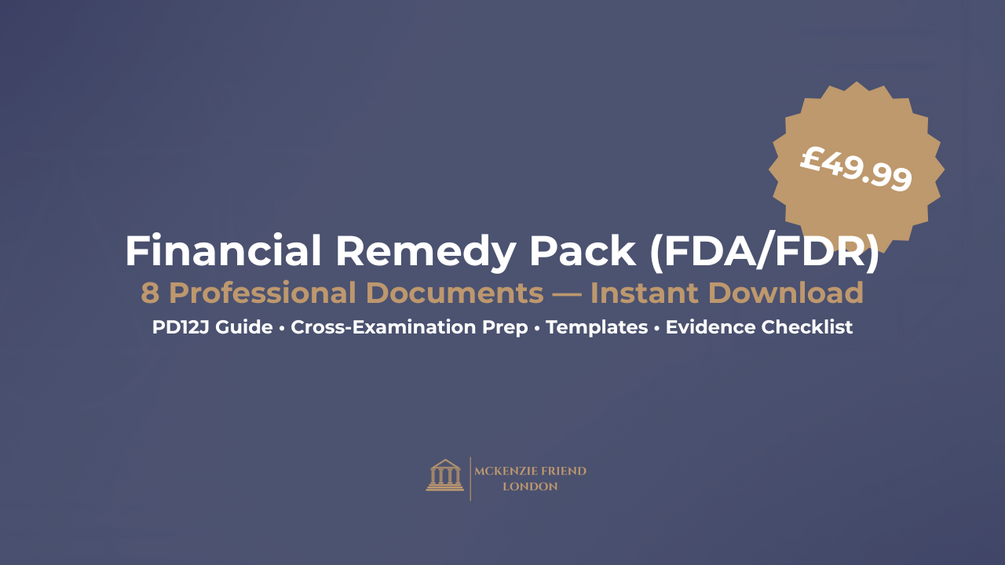 £49.99

Financial Remedy Pack (FDA/FDR)

8 Professional Documents — Instant Download

PD12J Guide • Cross-Examination Prep • Templates • Evidence Checklist

MCKENZIE FRIEND
LONDON